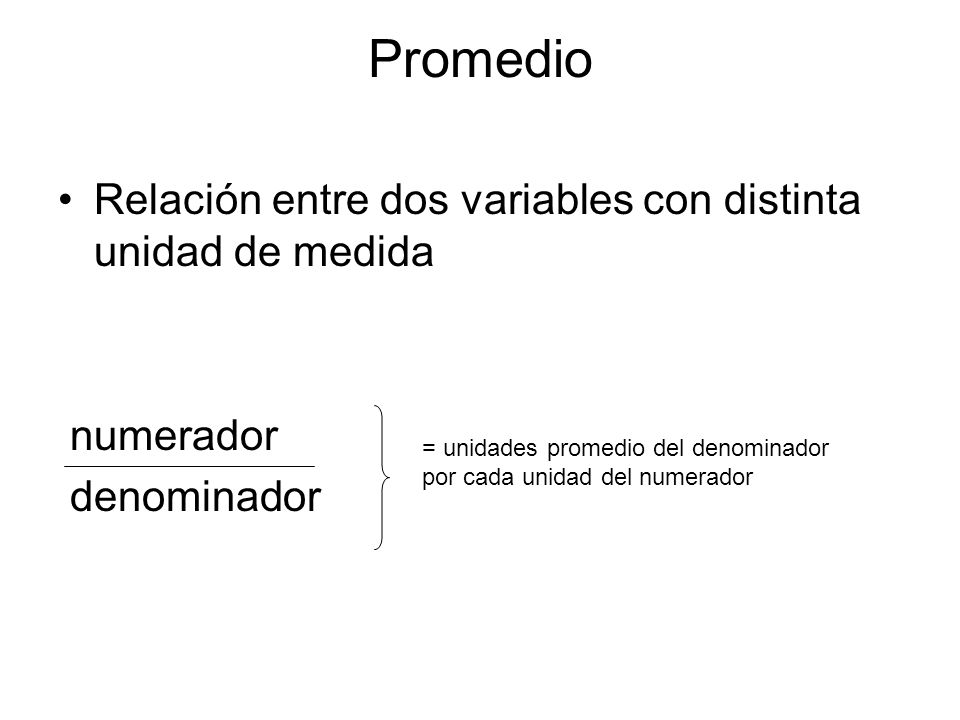 Promedio

• Relación entre dos variables con distinta unidad de medida

$\frac{\text{numerador}}{\text{denominador}}$

= unidades promedio del denominador por cada unidad del numerador